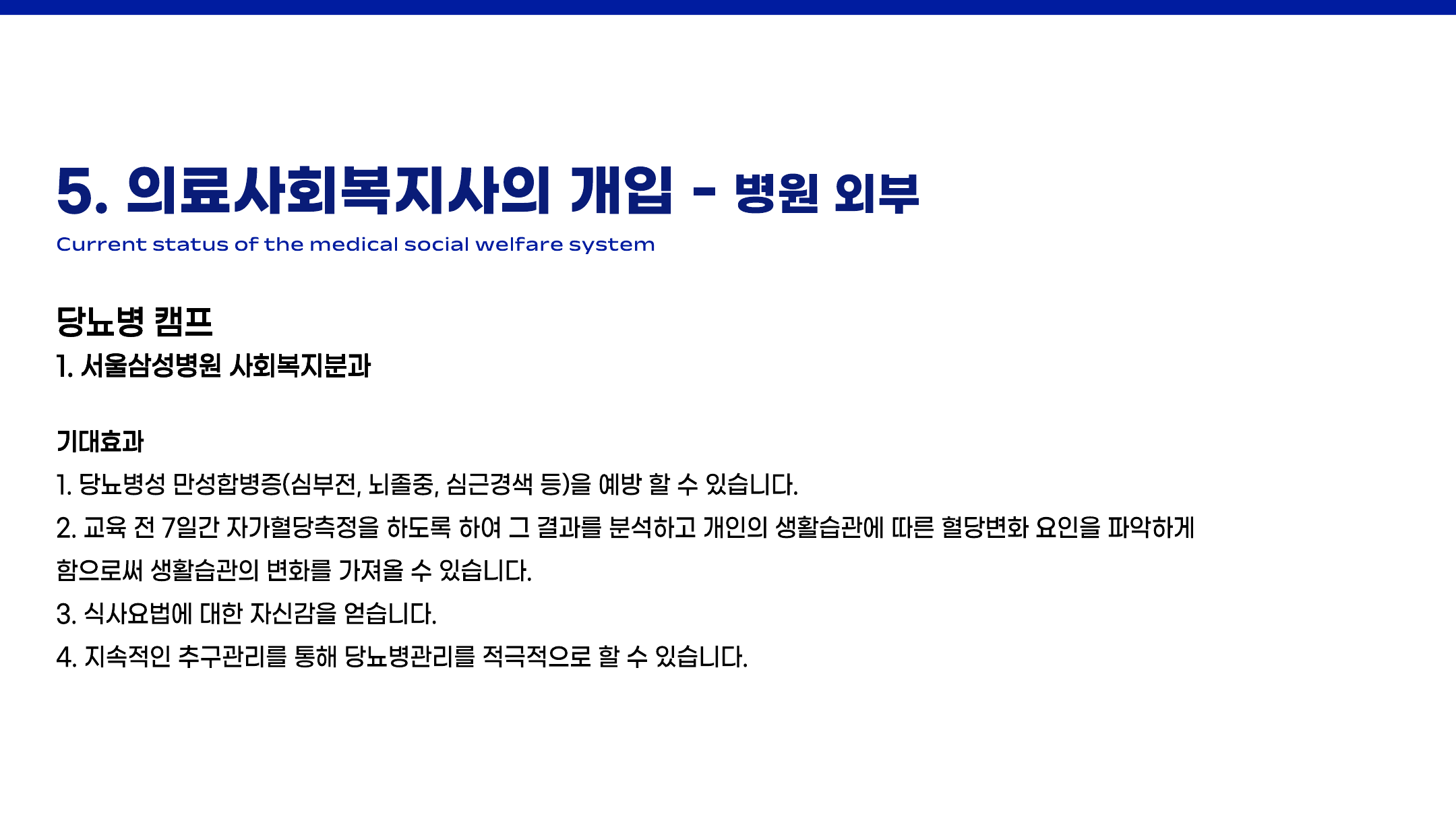 5. 의료사회복지사의 개입 - 병원 외부

Current status of the medical social welfare system

당뇨병 캠프

1. 서울삼성병원 사회복지분과

기대효과

1. 당뇨병성 만성합병증(심부전, 뇌졸중, 심근경색 등)을 예방 할 수 있습니다.

2. 교육 전 7일간 자가혈당측정을 하도록 하여 그 결과를 분석하고 개인의 생활습관에 따른 혈당변화 요인을 파악하게 함으로써 생활습관의 변화를 가져올 수 있습니다.

3. 식사요법에 대한 자신감을 얻습니다.

4. 지속적인 추구관리를 통해 당뇨병관리를 적극적으로 할 수 있습니다.